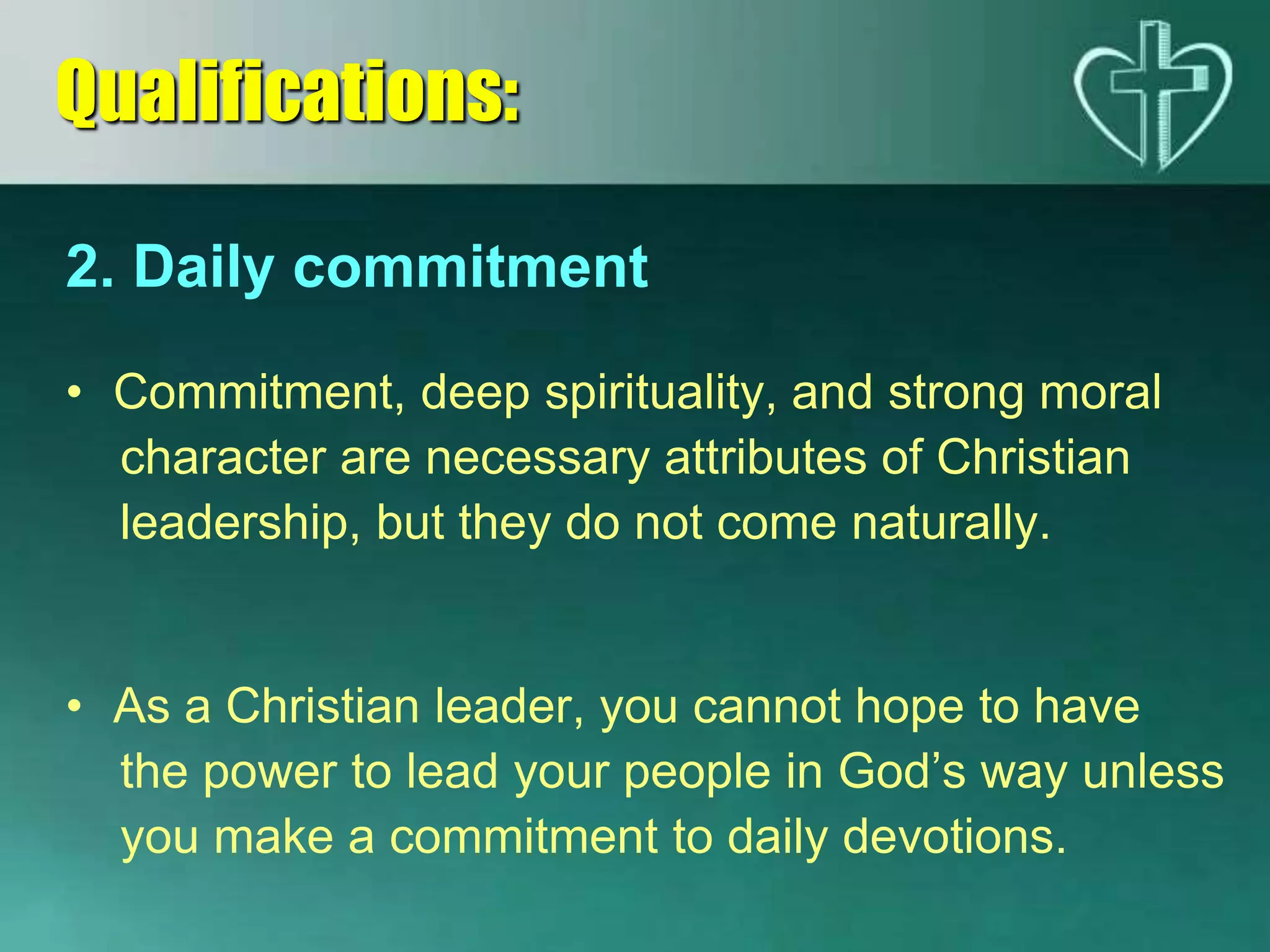 Qualifications:

2. Daily commitment

• Commitment, deep spirituality, and strong moral character are necessary attributes of Christian leadership, but they do not come naturally.

• As a Christian leader, you cannot hope to have the power to lead your people in God’s way unless you make a commitment to daily devotions.